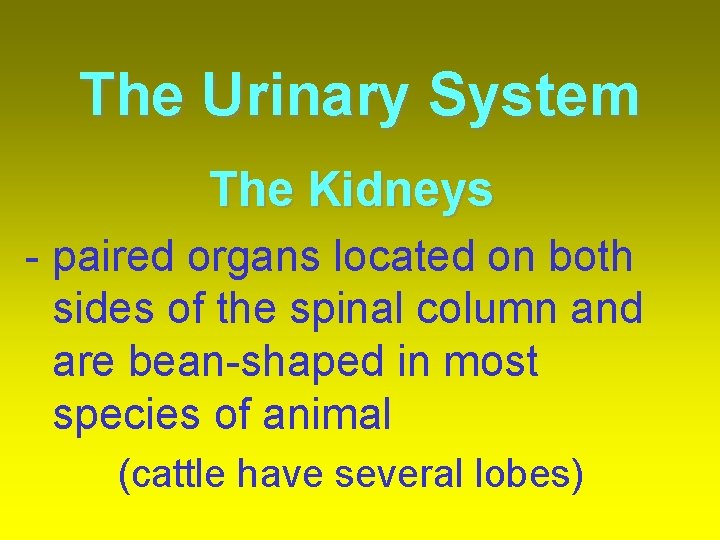 The Urinary System

The Kidneys

- paired organs located on both sides of the spinal column and are bean-shaped in most species of animal

(cattle have several lobes)